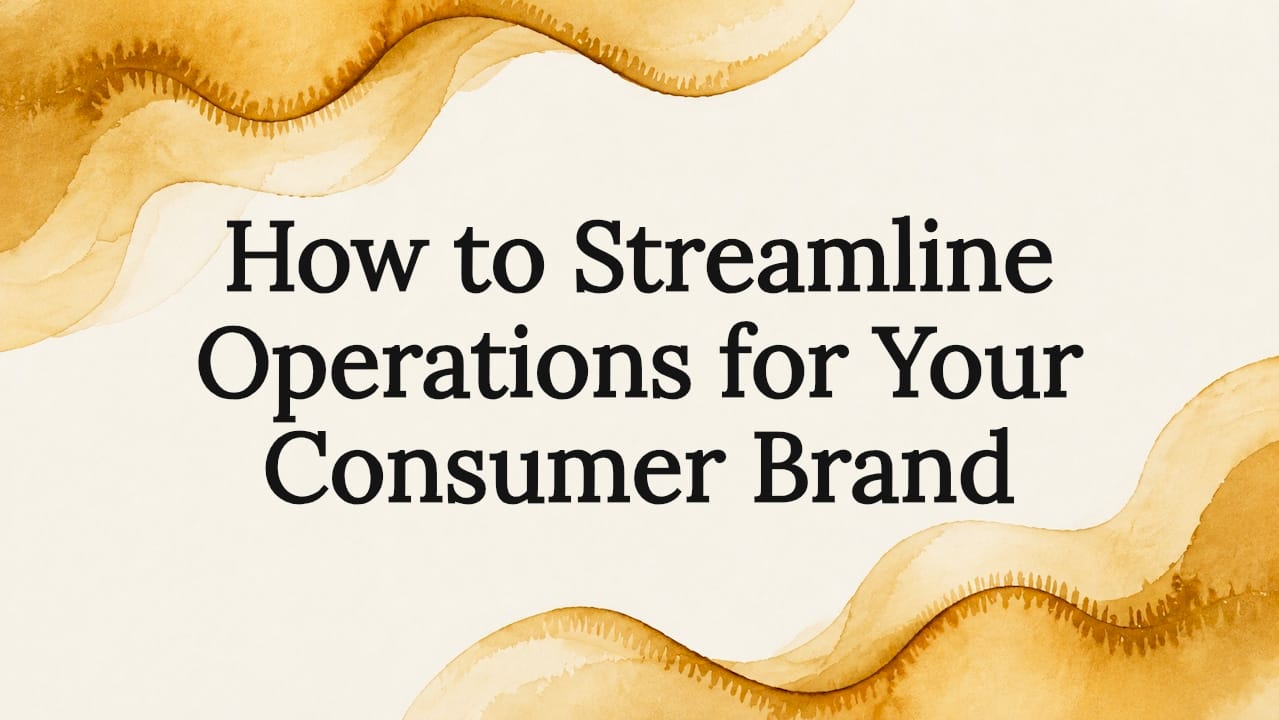 How to Streamline Operations for Your Consumer Brand